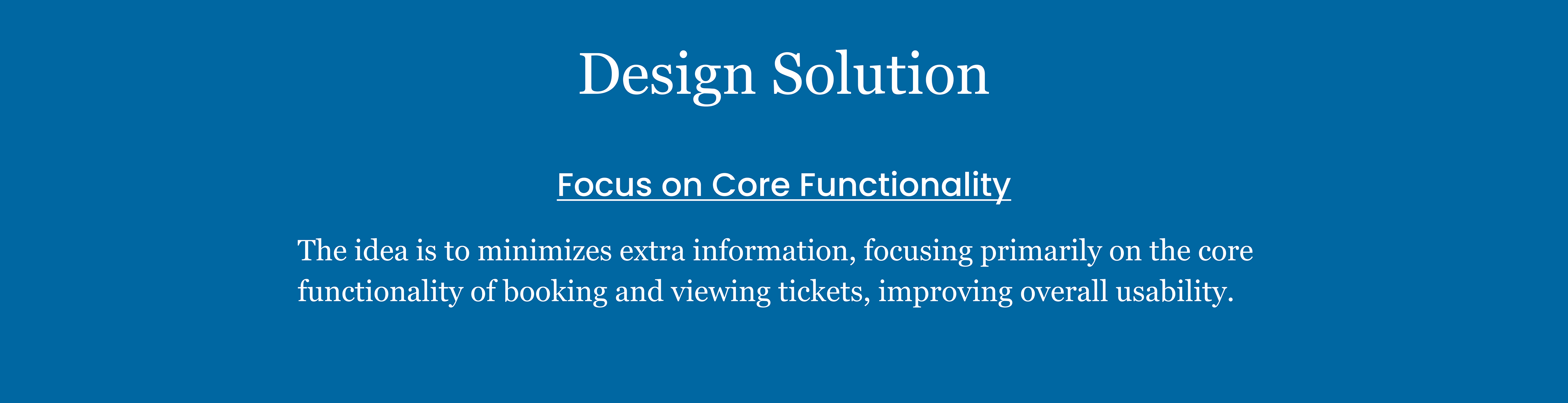 Design Solution

Focus on Core Functionality

The idea is to minimizes extra information, focusing primarily on the core functionality of booking and viewing tickets, improving overall usability.